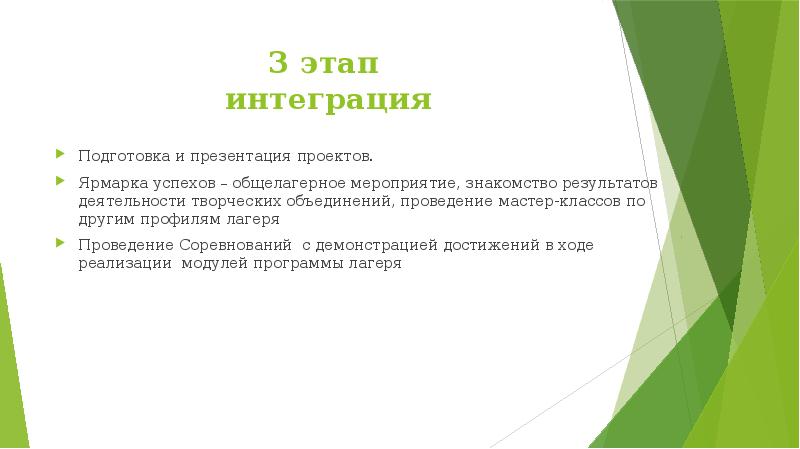 3 этап
интеграция

Подготовка и презентация проектов.

Ярмарка успехов – общелагерное мероприятие, знакомство результатов деятельности творческих объединений, проведение мастер-классов по другим профилям лагеря

Проведение Соревнований с демонстрацией достижений в ходе реализации модулей программы лагеря